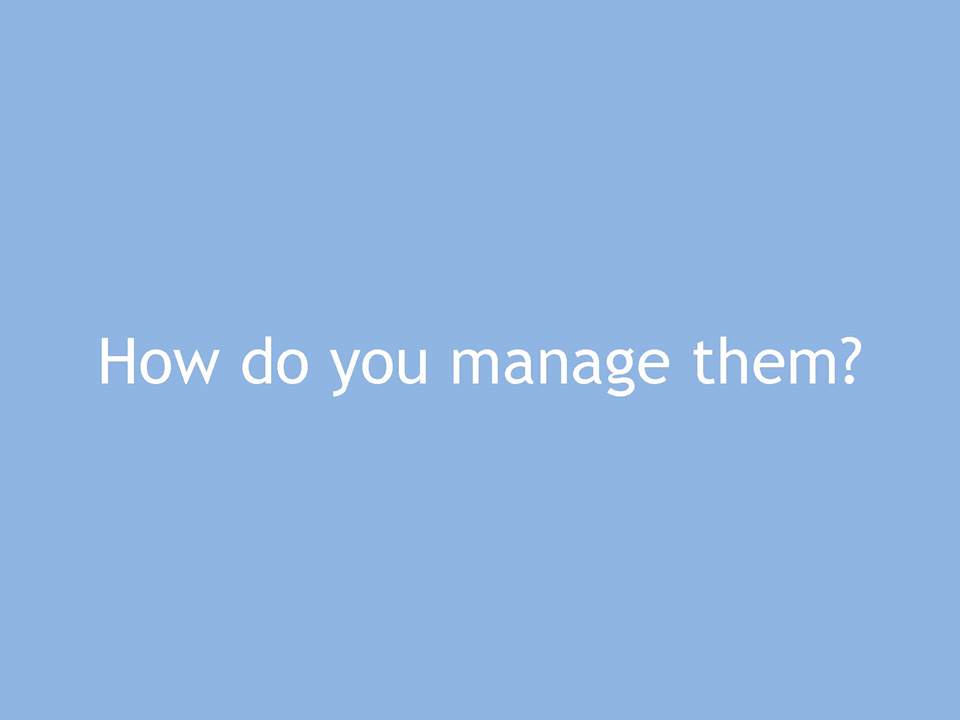 How do you manage them?